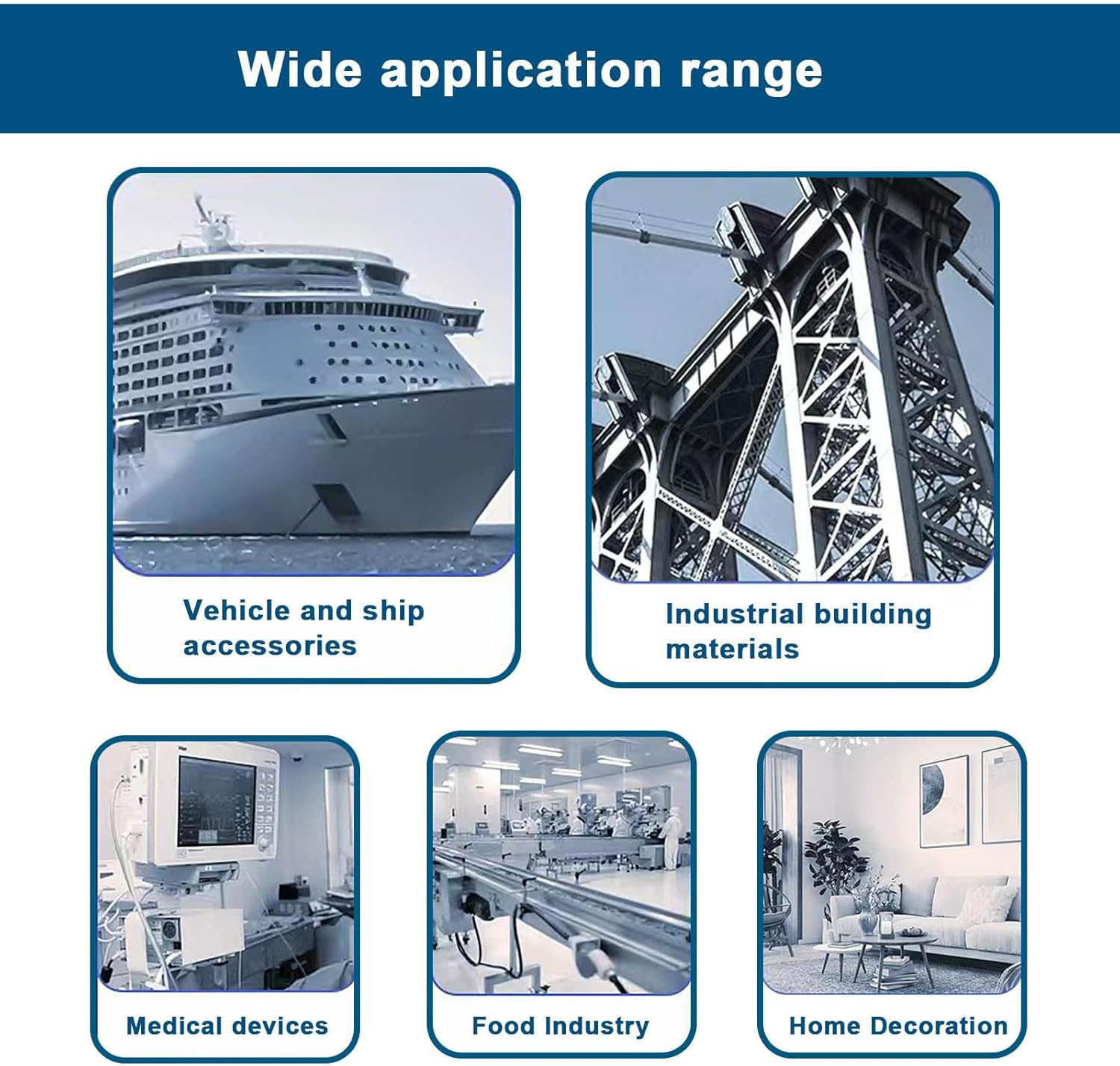 Wide application range

Vehicle and ship accessories

Industrial building materials

Medical devices

Food Industry

Home Decoration